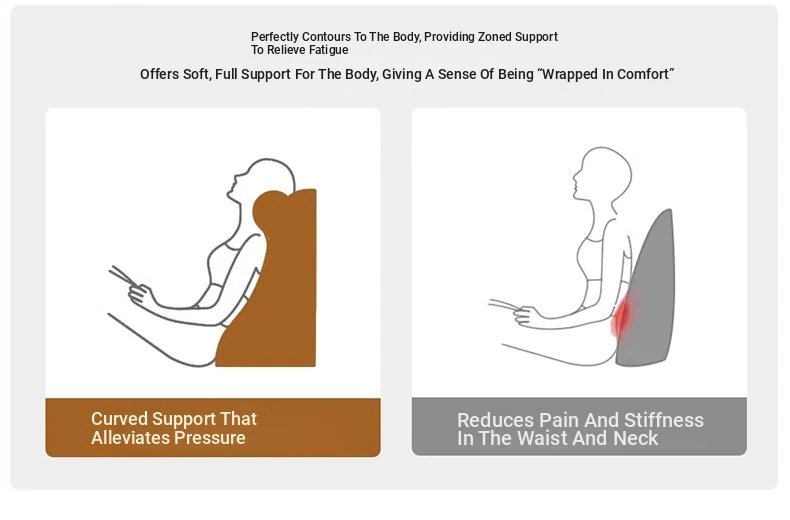 Perfectly Contours To The Body, Providing Zoned Support To Relieve Fatigue

Offers Soft, Full Support For The Body, Giving A Sense Of Being "Wrapped In Comfort"

Curved Support That Alleviates Pressure

Reduces Pain And Stiffness In The Waist And Neck